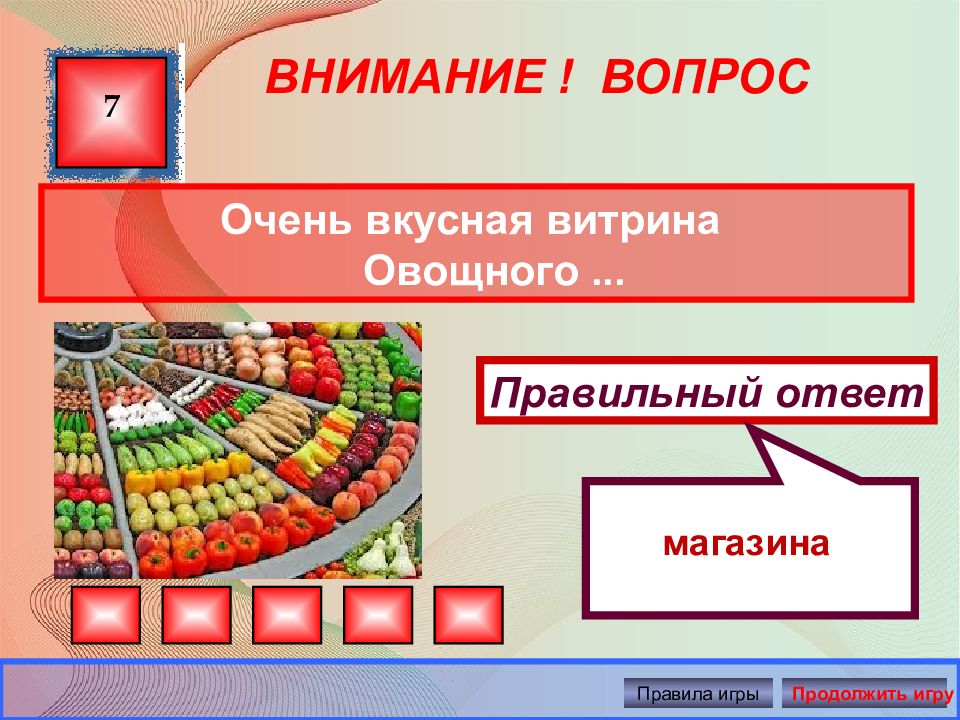 7

ВНИМАНИЕ ! ВОПРОС

Очень вкусная витрина Овощного ...

Правильный ответ

магазина

Правила игры

Продолжить игру